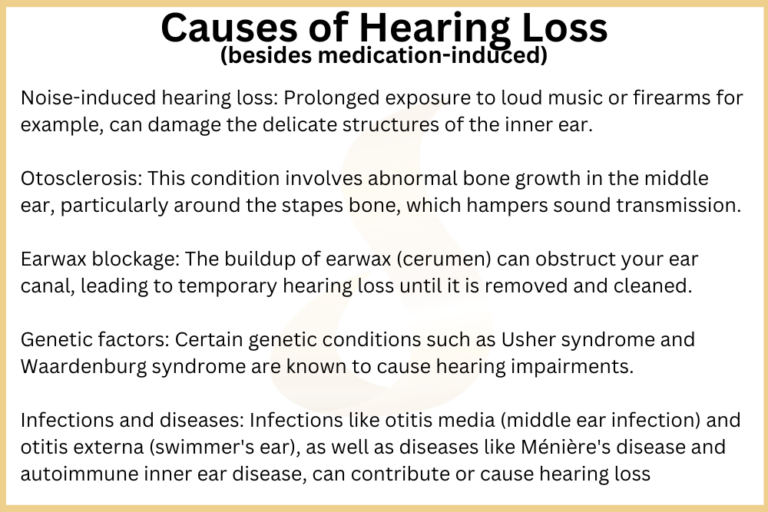 Causes of Hearing Loss
(besides medication-induced)

Noise-induced hearing loss: Prolonged exposure to loud music or firearms for example, can damage the delicate structures of the inner ear.

Otosclerosis: This condition involves abnormal bone growth in the middle ear, particularly around the stapes bone, which hampers sound transmission.

Earwax blockage: The buildup of earwax (cerumen) can obstruct your ear canal, leading to temporary hearing loss until it is removed and cleaned.

Genetic factors: Certain genetic conditions such as Usher syndrome and Waardenburg syndrome are known to cause hearing impairments.

Infections and diseases: Infections like otitis media (middle ear infection) and otitis externa (swimmer's ear), as well as diseases like Ménière's disease and autoimmune inner ear disease, can contribute or cause hearing loss